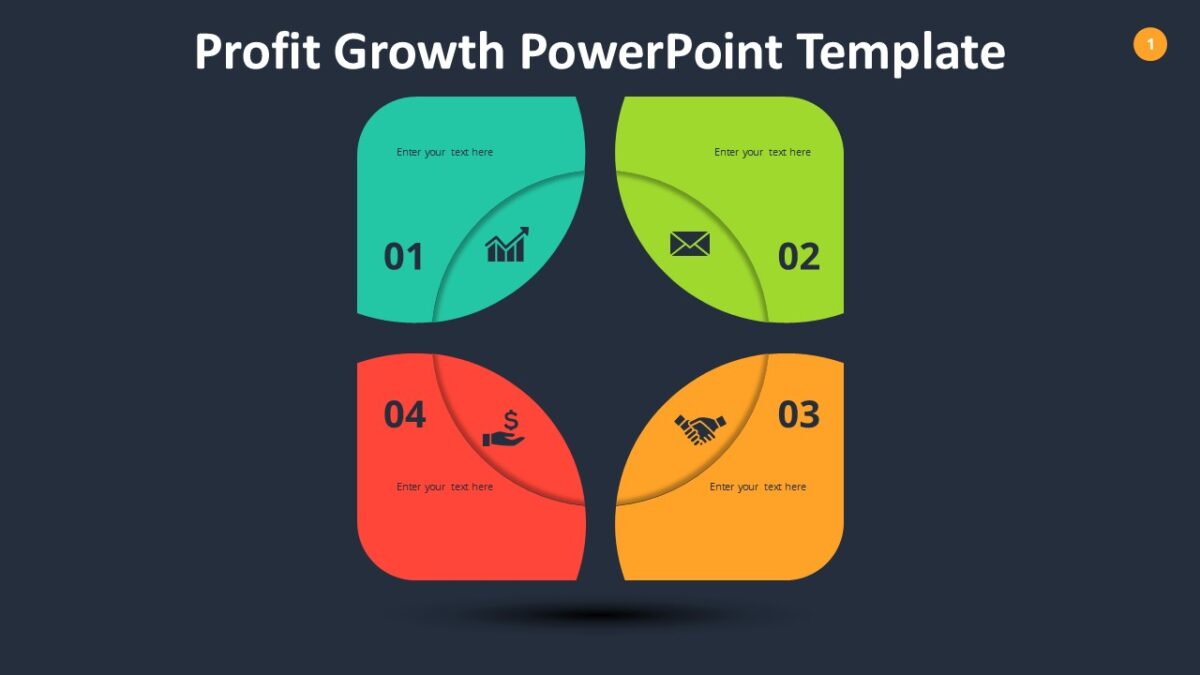 Profit Growth PowerPoint Template

1

Enter your text here

01

Enter your text here

02

04

Enter your text here

03

Enter your text here